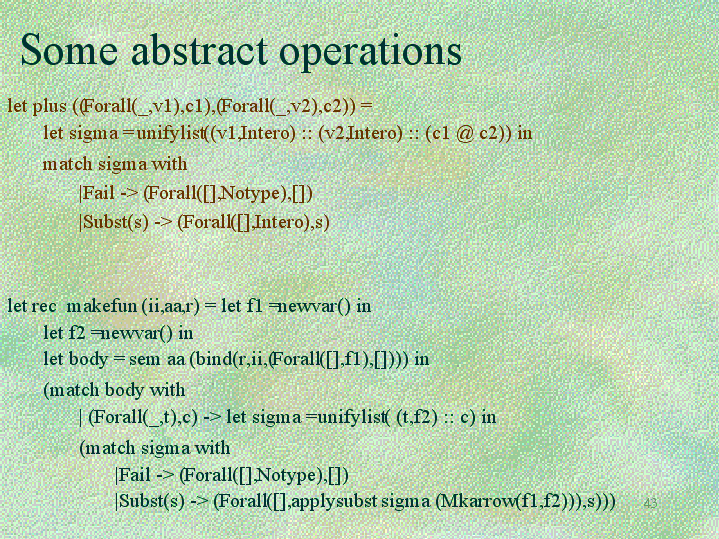 Some abstract operations

let plus ((Forall(_,v1),c1),(Forall(_,v2),c2)) =
let sigma = unifylist((v1,Intero) :: (v2,Intero) :: (c1 @ c2)) in
match sigma with
|Fail -> (Forall([],Notype),[])
|Subst(s) -> (Forall([],Intero),s)

let rec makefun (ii,aa,r) = let f1 =newvar() in
let f2 =newvar() in
let body = sem aa (bind(r,ii,(Forall([],f1),[]))) in
(match body with
| (Forall(_,t),c) -> let sigma =unifylist( (t,f2) :: c) in
(match sigma with
|Fail -> (Forall([],Notype),[])
|Subst(s) -> (Forall([],applysubst sigma (Mkarrow(f1,f2))),s)))

43